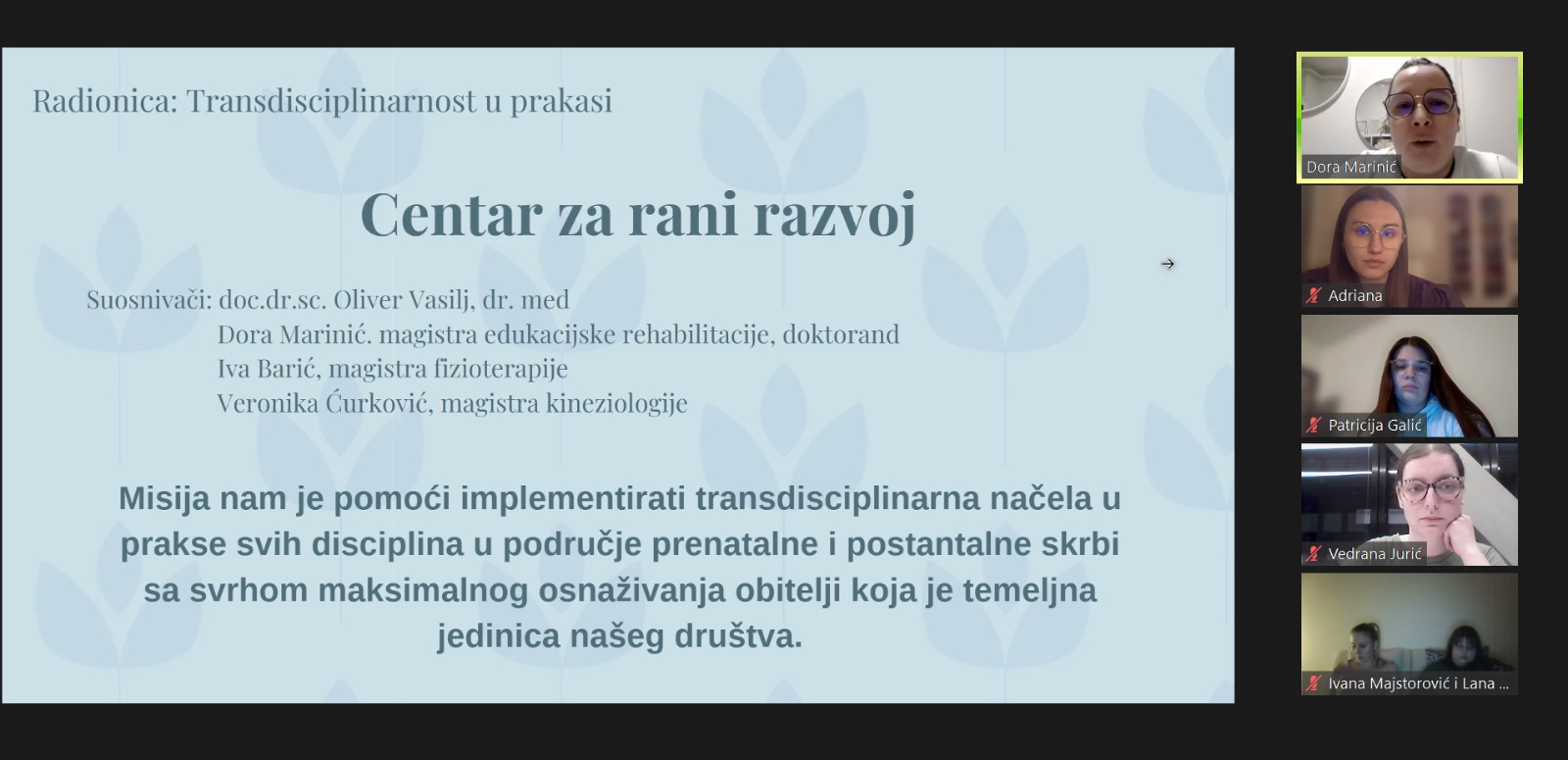 Radionica: Transdisciplinarnost u prakasi

Centar za rani razvoj

Suosnivači: doc.dr.sc. Oliver Vasilj, dr. med
Dora Marinić. magistra edukacijske rehabilitacije, doktorand
Iva Barić, magistra fizioterapije
Veronika Ćurković, magistra kineziologije

Misija nam je pomoći implementirati transdisciplinarna načela u prakse svih disciplina u područje prenatalne i postantalne skrbi sa svrhom maksimalnog osnaživanja obitelji koja je temeljna jedinica našeg društva.

Dora Marinić

Adriana

Patricija Galić

Vedrana Jurić

Ivana Majstorović i Lana ...